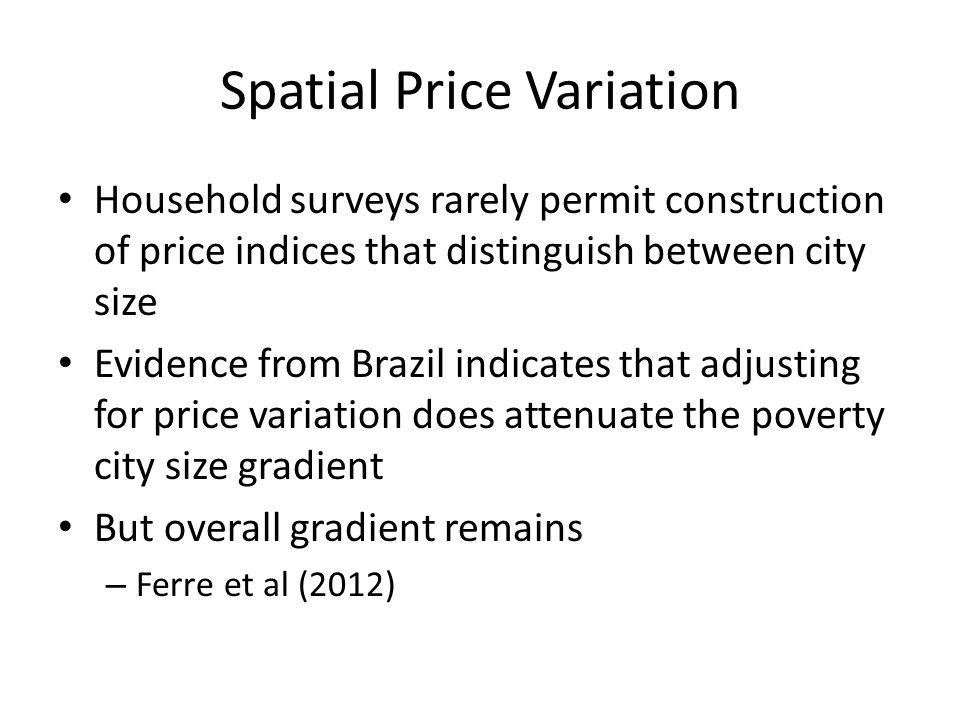 Spatial Price Variation

• Household surveys rarely permit construction of price indices that distinguish between city size

• Evidence from Brazil indicates that adjusting for price variation does attenuate the poverty city size gradient

• But overall gradient remains
– Ferre et al (2012)